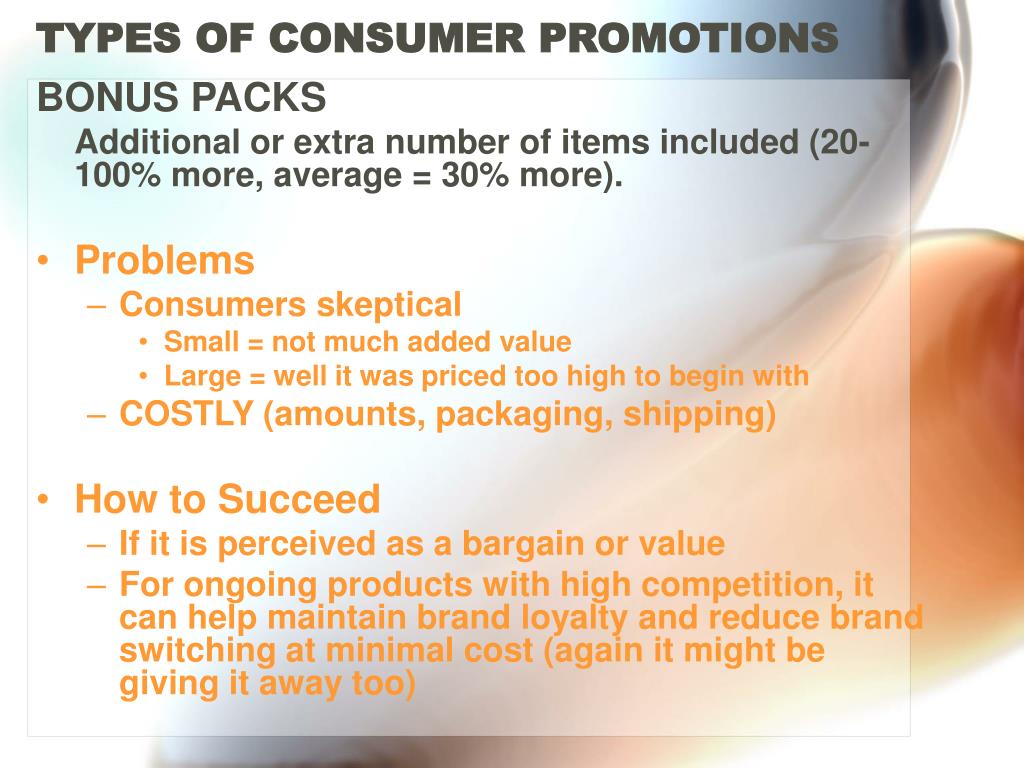 TYPES OF CONSUMER PROMOTIONS

BONUS PACKS

Additional or extra number of items included (20-100% more, average = 30% more).

• Problems
– Consumers skeptical
• Small = not much added value
• Large = well it was priced too high to begin with
– COSTLY (amounts, packaging, shipping)

• How to Succeed
– If it is perceived as a bargain or value
– For ongoing products with high competition, it can help maintain brand loyalty and reduce brand switching at minimal cost (again it might be giving it away too)